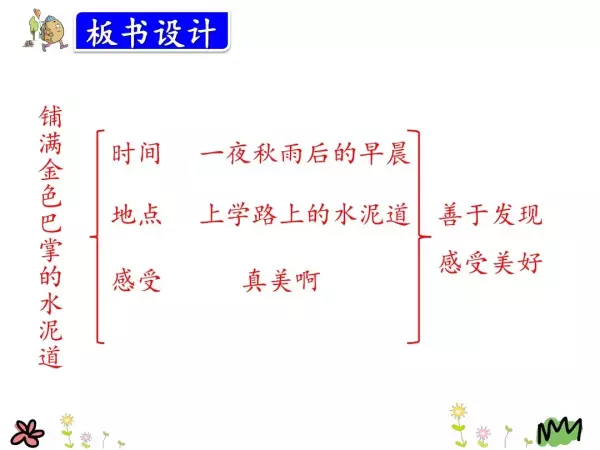 板书设计

铺满金色巴掌的水泥道

时间　一夜秋雨后的早晨
地点　上学路上的水泥道
感受　真美啊

善于发现
感受美好